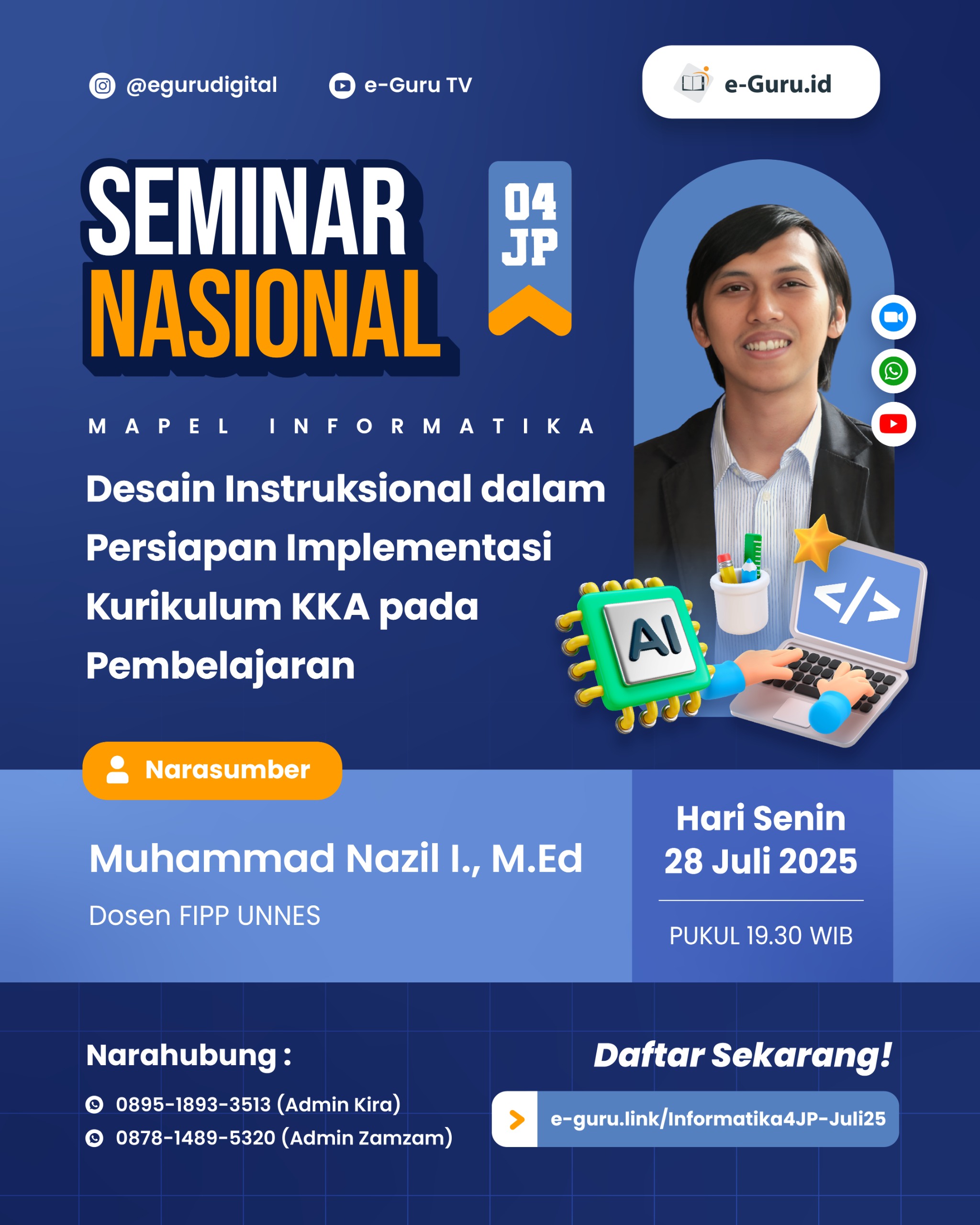 @egurudigital e-Guru TV

e-Guru.id

SEMINAR NASIONAL

04 JP

MAPEL INFORMATIKA

Desain Instruksional dalam Persiapan Implementasi Kurikulum KKA pada Pembelajaran

AI

</>

Narasumber

Muhammad Nazil I., M.Ed

Dosen FIPP UNNES

Hari Senin
28 Juli 2025

PUKUL 19.30 WIB

Narahubung :

0895-1893-3513 (Admin Kira)
0878-1489-5320 (Admin Zamzam)

Daftar Sekarang!

e-guru.link/Informatika4JP-Juli25